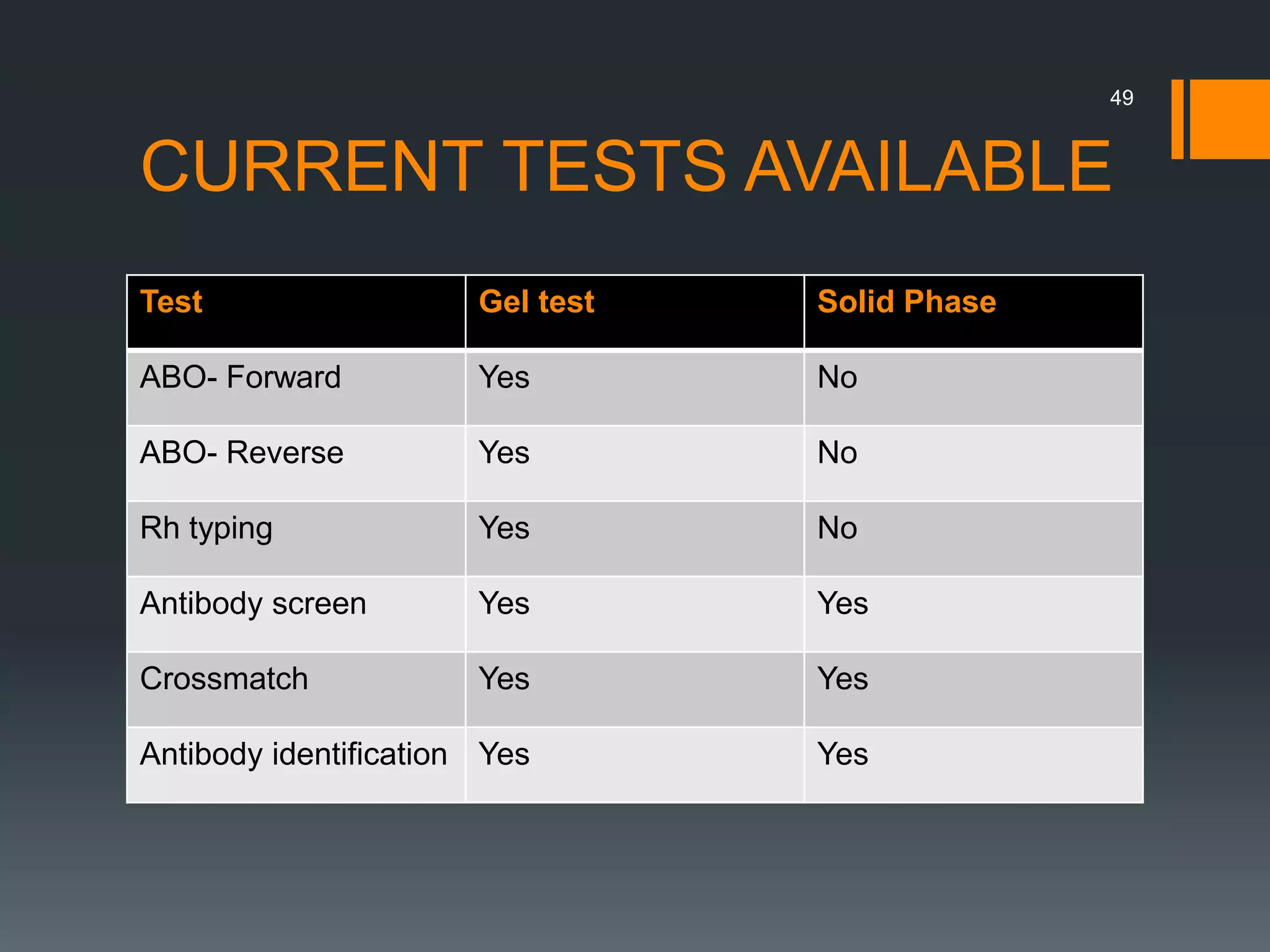 49

CURRENT TESTS AVAILABLE

| Test | Gel test | Solid Phase |
|---|---|---|
| ABO- Forward | Yes | No |
| ABO- Reverse | Yes | No |
| Rh typing | Yes | No |
| Antibody screen | Yes | Yes |
| Crossmatch | Yes | Yes |
| Antibody identification | Yes | Yes |